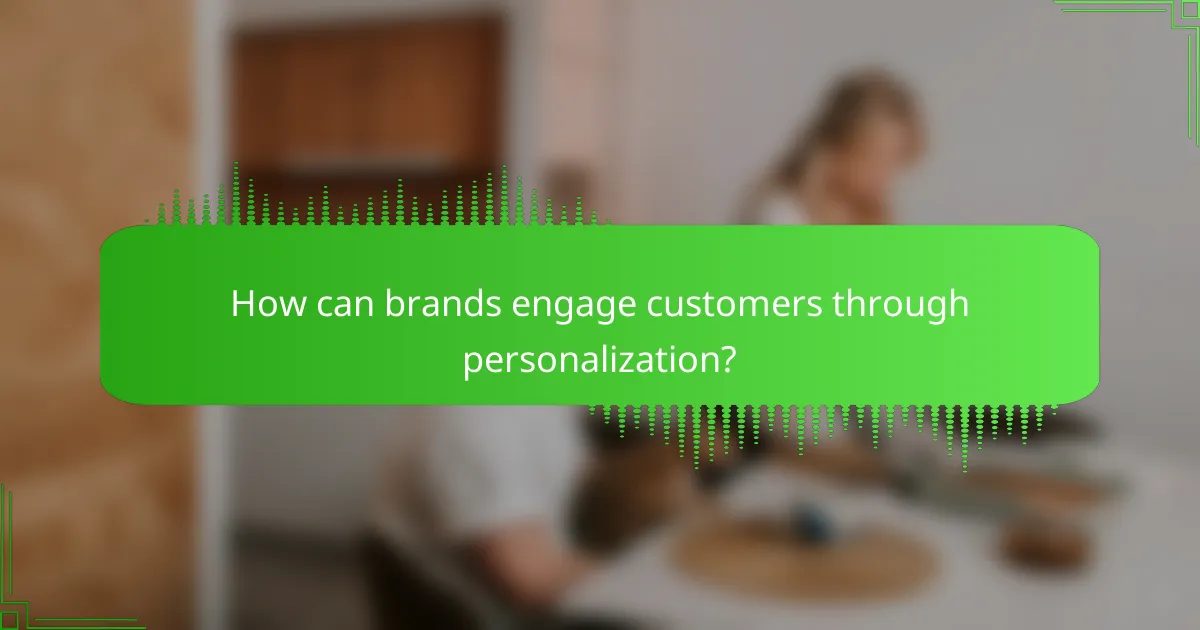 How can brands engage customers through personalization?